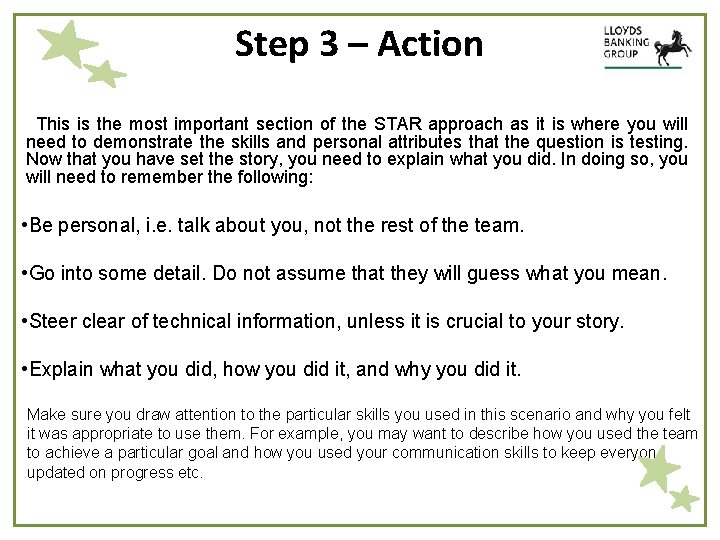 Step 3 – Action

LLOYDS BANKING GROUP

This is the most important section of the STAR approach as it is where you will need to demonstrate the skills and personal attributes that the question is testing. Now that you have set the story, you need to explain what you did. In doing so, you will need to remember the following:

•Be personal, i.e. talk about you, not the rest of the team.

•Go into some detail. Do not assume that they will guess what you mean.

•Steer clear of technical information, unless it is crucial to your story.

•Explain what you did, how you did it, and why you did it.

Make sure you draw attention to the particular skills you used in this scenario and why you felt it was appropriate to use them. For example, you may want to describe how you used the team to achieve a particular goal and how you used your communication skills to keep everyon updated on progress etc.